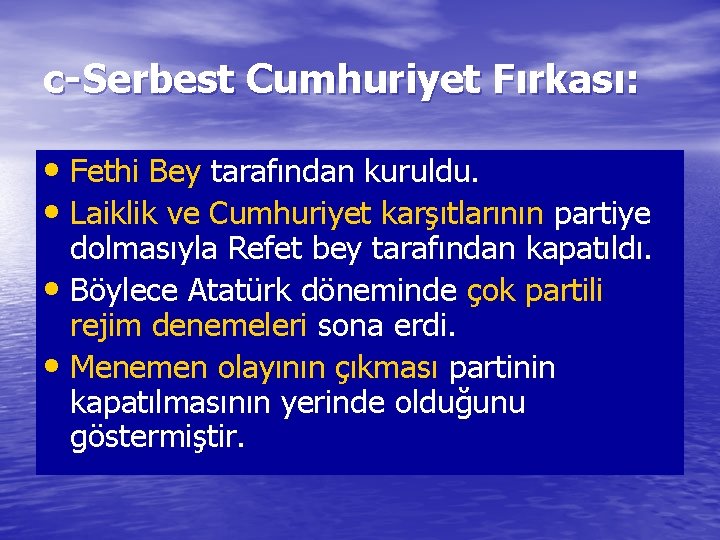 c-Serbest Cumhuriyet Fırkası:

• Fethi Bey tarafından kuruldu.
• Laiklik ve Cumhuriyet karşıtlarının partiye dolmasıyla Refet bey tarafından kapatıldı.
• Böylece Atatürk döneminde çok partili rejim denemeleri sona erdi.
• Menemen olayının çıkması partinin kapatılmasının yerinde olduğunu göstermiştir.